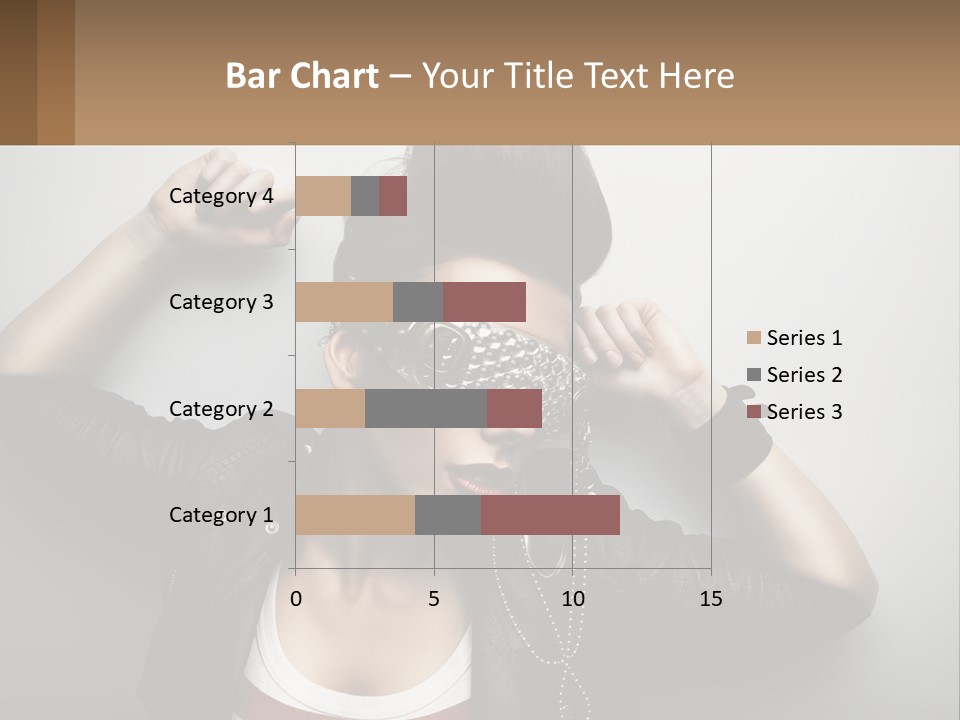 Bar Chart – Your Title Text Here

Category 4
Category 3
Category 2
Category 1

0
5
10
15

Series 1
Series 2
Series 3